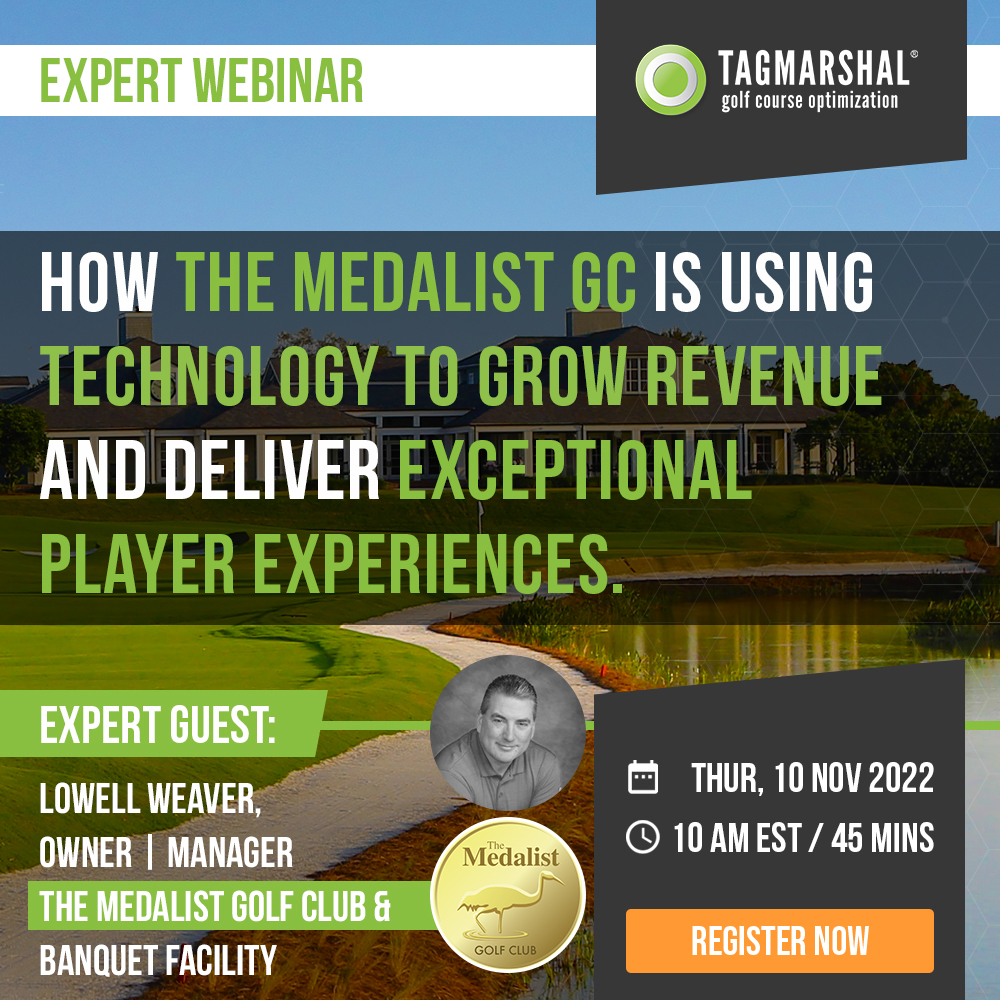 EXPERT WEBINAR

TAGMARSHAL®
golf course optimization

HOW THE MEDALIST GC IS USING TECHNOLOGY TO GROW REVENUE AND DELIVER EXCEPTIONAL PLAYER EXPERIENCES.

EXPERT GUEST:

LOWELL WEAVER,
OWNER | MANAGER
THE MEDALIST GOLF CLUB & BANQUET FACILITY

The Medalist
GOLF CLUB

THUR, 10 NOV 2022
10 AM EST / 45 MINS

REGISTER NOW